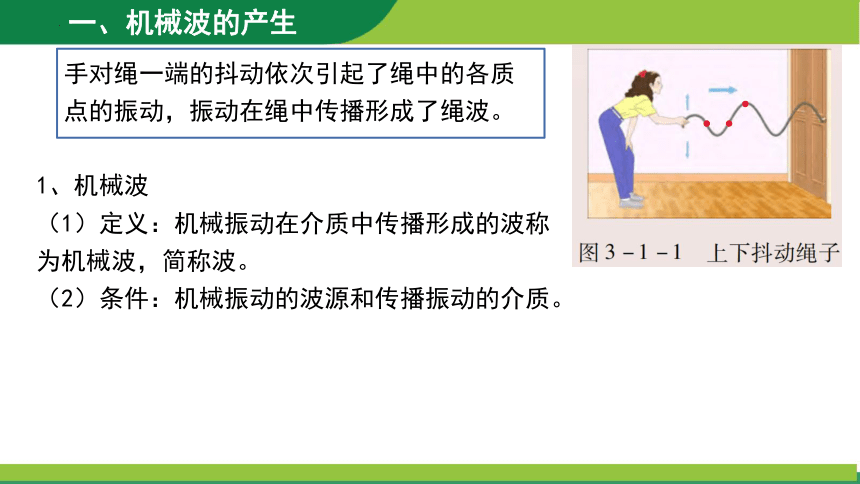 一、机械波的产生

手对绳一端的抖动依次引起了绳中的各质点的振动，振动在绳中传播形成了绳波。

1、机械波

（1）定义：机械振动在介质中传播形成的波称为机械波，简称波。

（2）条件：机械振动的波源和传播振动的介质。

图 3－1－1　上下抖动绳子